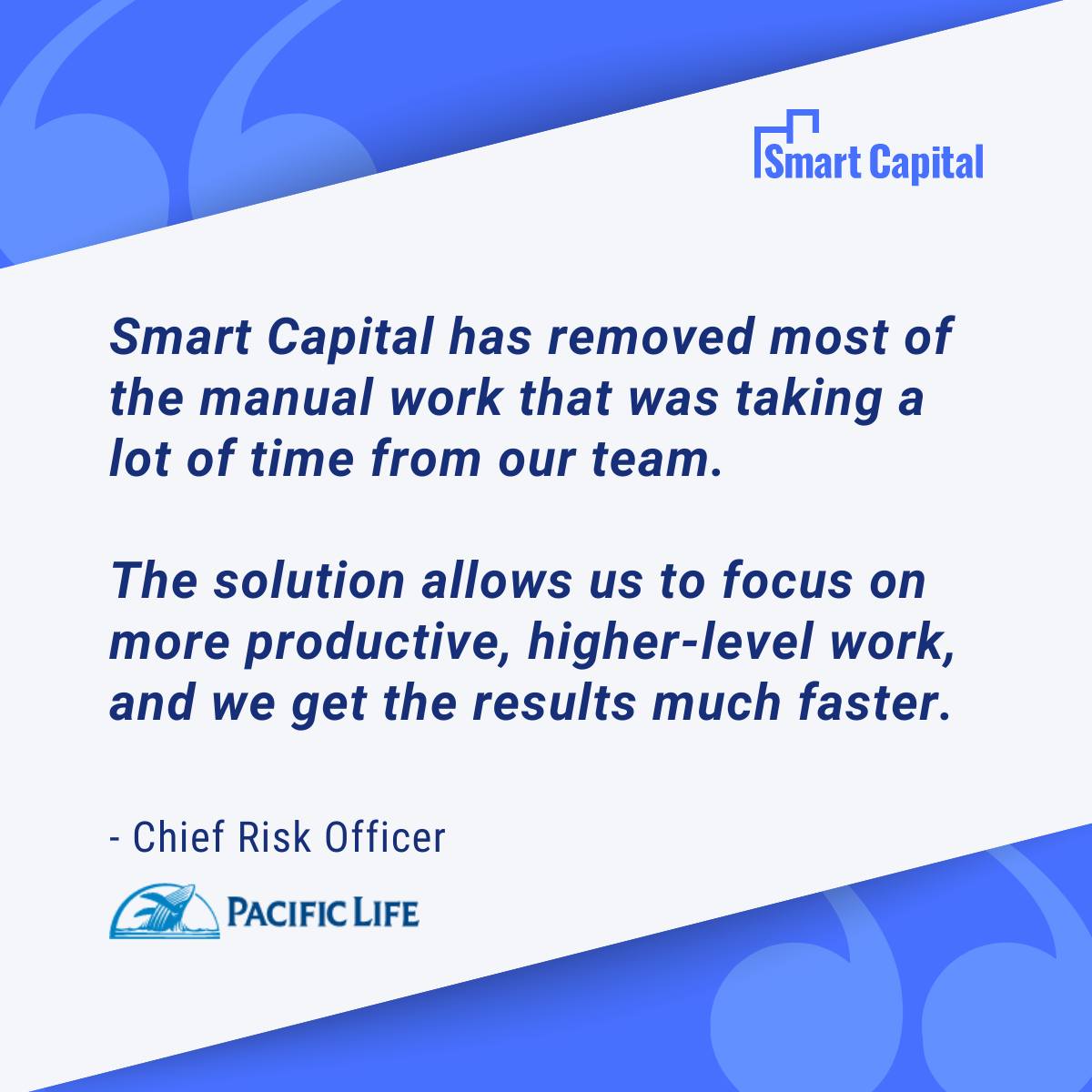 Smart Capital

Smart Capital has removed most of the manual work that was taking a lot of time from our team.

The solution allows us to focus on more productive, higher-level work, and we get the results much faster.

- Chief Risk Officer

PACIFIC LIFE